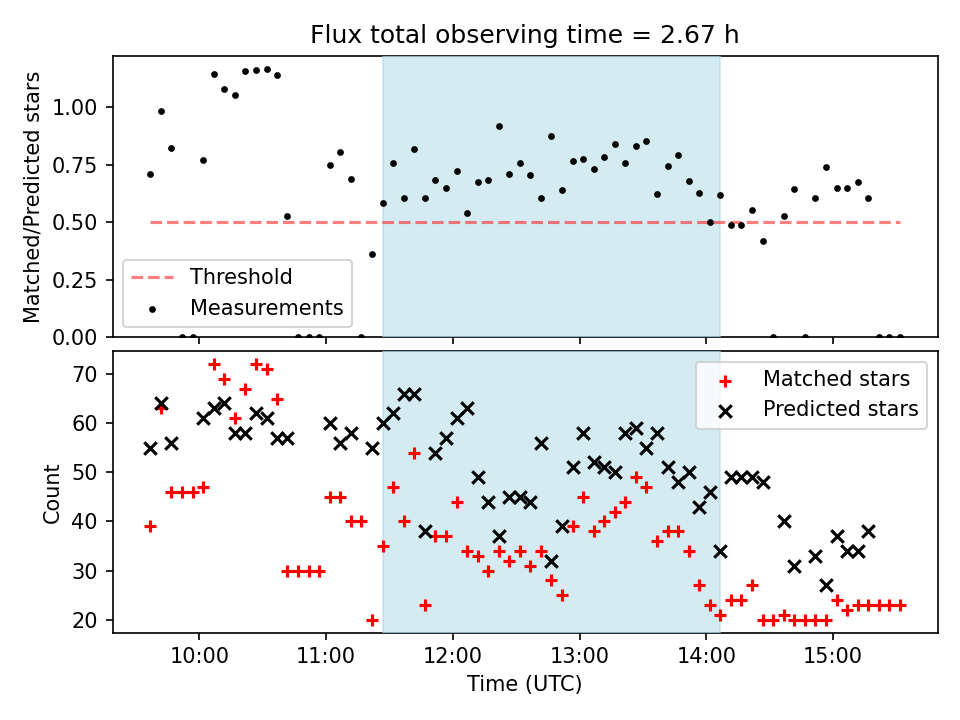 Flux total observing time = 2.67 h

Matched/Predicted stars

1.00
0.75
0.50
0.25
0.00

Threshold
Measurements

Count

70
60
50
40
30
20

Matched stars
Predicted stars

10:00
11:00
12:00
13:00
14:00
15:00

Time (UTC)